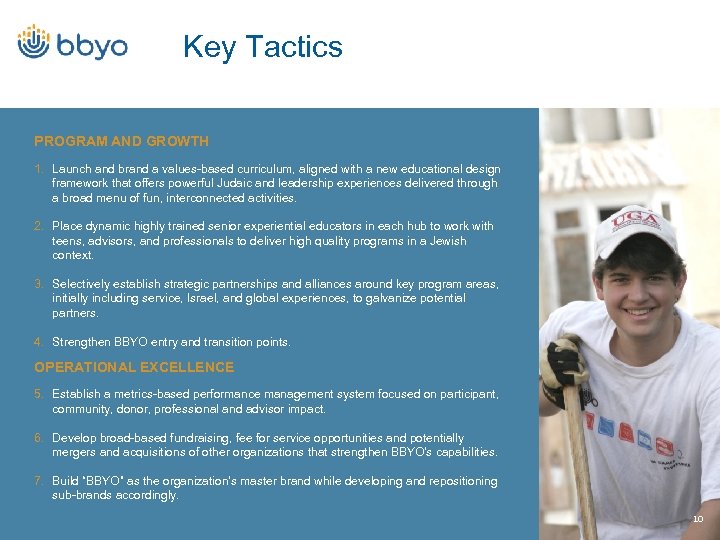 bbyo

Key Tactics

PROGRAM AND GROWTH

1. Launch and brand a values-based curriculum, aligned with a new educational design framework that offers powerful Judaic and leadership experiences delivered through a broad menu of fun, interconnected activities.

2. Place dynamic highly trained senior experiential educators in each hub to work with teens, advisors, and professionals to deliver high quality programs in a Jewish context.

3. Selectively establish strategic partnerships and alliances around key program areas, initially including service, Israel, and global experiences, to galvanize potential partners.

4. Strengthen BBYO entry and transition points.

OPERATIONAL EXCELLENCE

5. Establish a metrics-based performance management system focused on participant, community, donor, professional and advisor impact.

6. Develop broad-based fundraising, fee for service opportunities and potentially mergers and acquisitions of other organizations that strengthen BBYO's capabilities.

7. Build "BBYO" as the organization's master brand while developing and repositioning sub-brands accordingly.

UGA

10